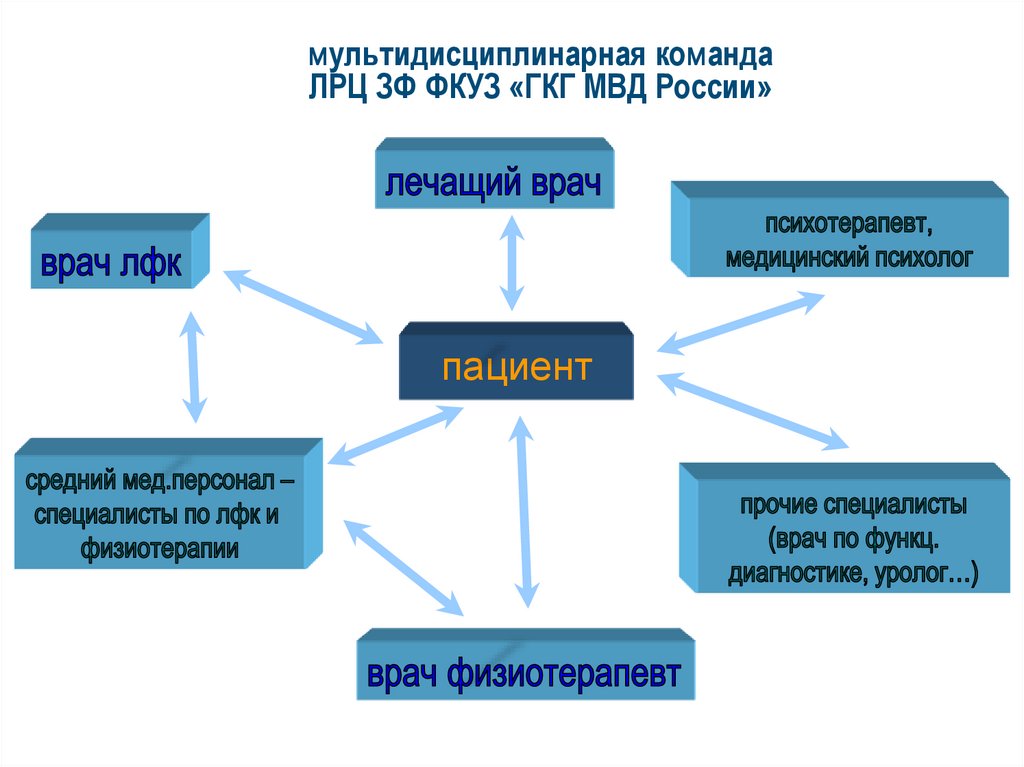 мультидисциплинарная команда
ЛРЦ ЗФ ФКУЗ «ГКГ МВД России»

лечащий врач

врач лфк

психотерапевт, медицинский психолог

пациент

средний мед.персонал – специалисты по лфк и физиотерапии

прочие специалисты (врач по функц. диагностике, уролог…)

врач физиотерапевт